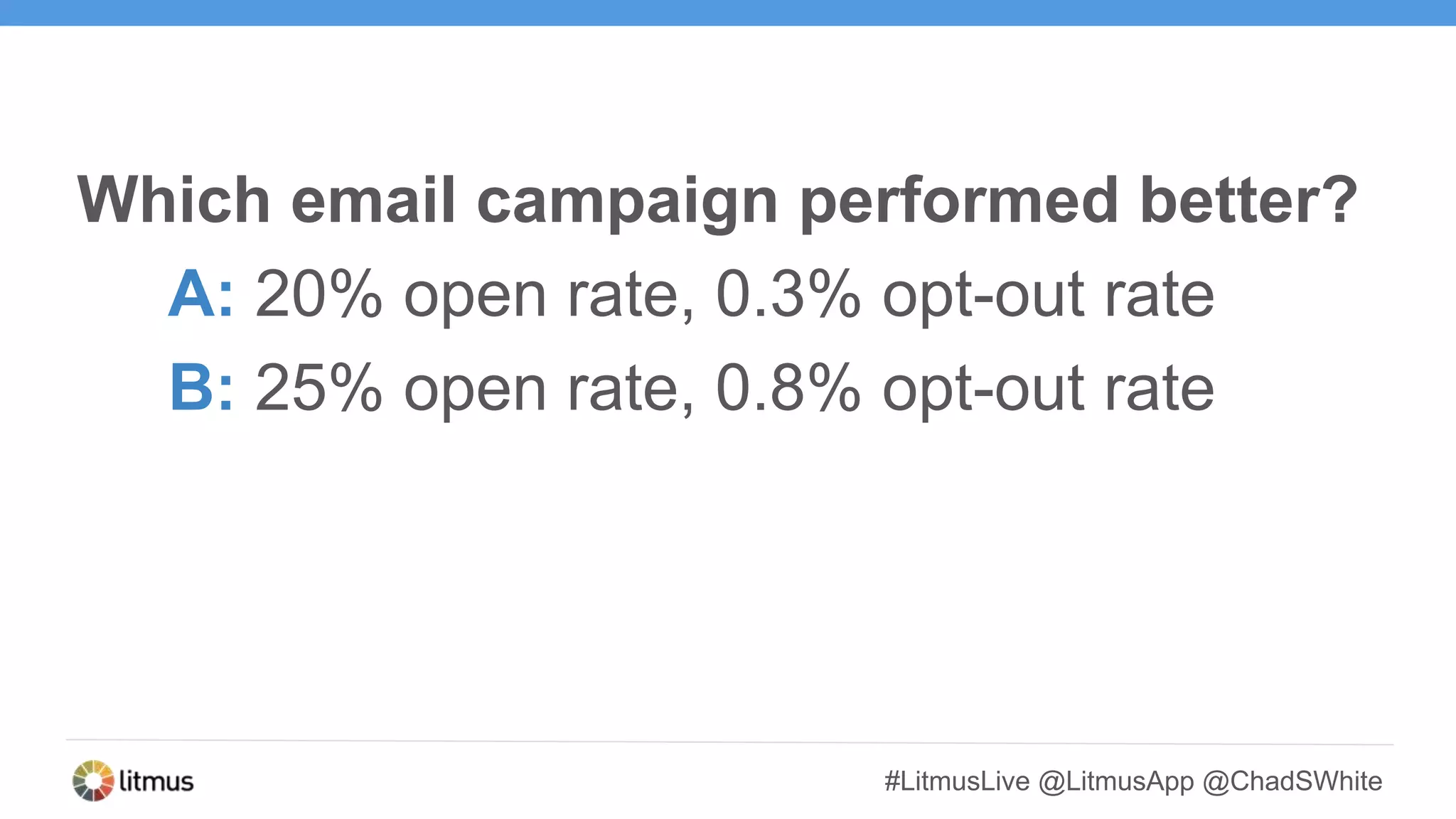 Which email campaign performed better?

A: 20% open rate, 0.3% opt-out rate

B: 25% open rate, 0.8% opt-out rate

litmus

#LitmusLive @LitmusApp @ChadSWhite